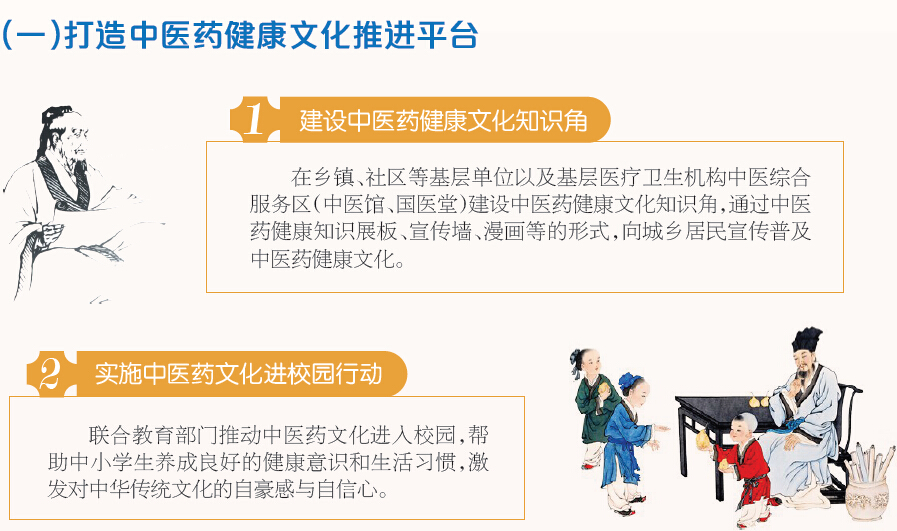 (一)打造中医药健康文化推进平台

1 建设中医药健康文化知识角

在乡镇、社区等基层单位以及基层医疗卫生机构中医综合服务区(中医馆、国医堂)建设中医药健康文化知识角,通过中医药健康知识展板、宣传墙、漫画等的形式,向城乡居民宣传普及中医药健康文化。

2 实施中医药文化进校园行动

联合教育部门推动中医药文化进入校园,帮助中小学生养成良好的健康意识和生活习惯,激发对中华传统文化的自豪感与自信心。